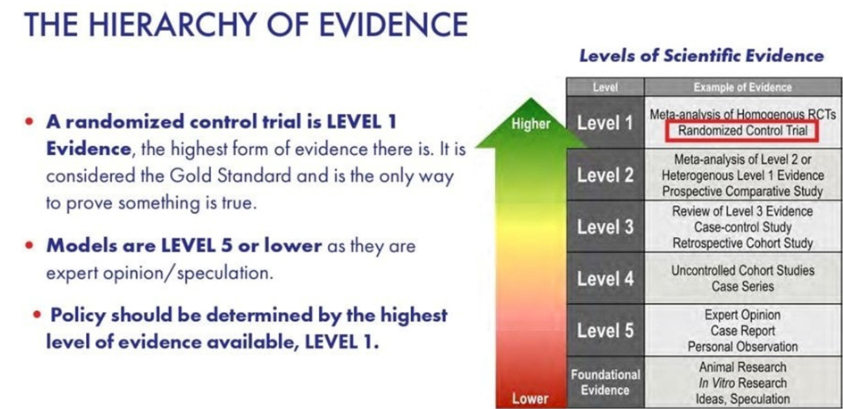 THE HIERARCHY OF EVIDENCE

• A randomized control trial is LEVEL 1 Evidence, the highest form of evidence there is. It is considered the Gold Standard and is the only way to prove something is true.

• Models are LEVEL 5 or lower as they are expert opinion/speculation.

• Policy should be determined by the highest level of evidence available, LEVEL 1.

Levels of Scientific Evidence

Higher

Lower

| Level | Example of Evidence |
|---|---|
| Level 1 | Meta-analysis of Homogenous RCTs Randomized Control Trial |
| Level 2 | Meta-analysis of Level 2 or Heterogenous Level 1 Evidence Prospective Comparative Study |
| Level 3 | Review of Level 3 Evidence Case-control Study Retrospective Cohort Study |
| Level 4 | Uncontrolled Cohort Studies Case Series |
| Level 5 | Expert Opinion Case Report Personal Observation |
| Foundational Evidence | Animal Research In Vitro Research Ideas, Speculation |